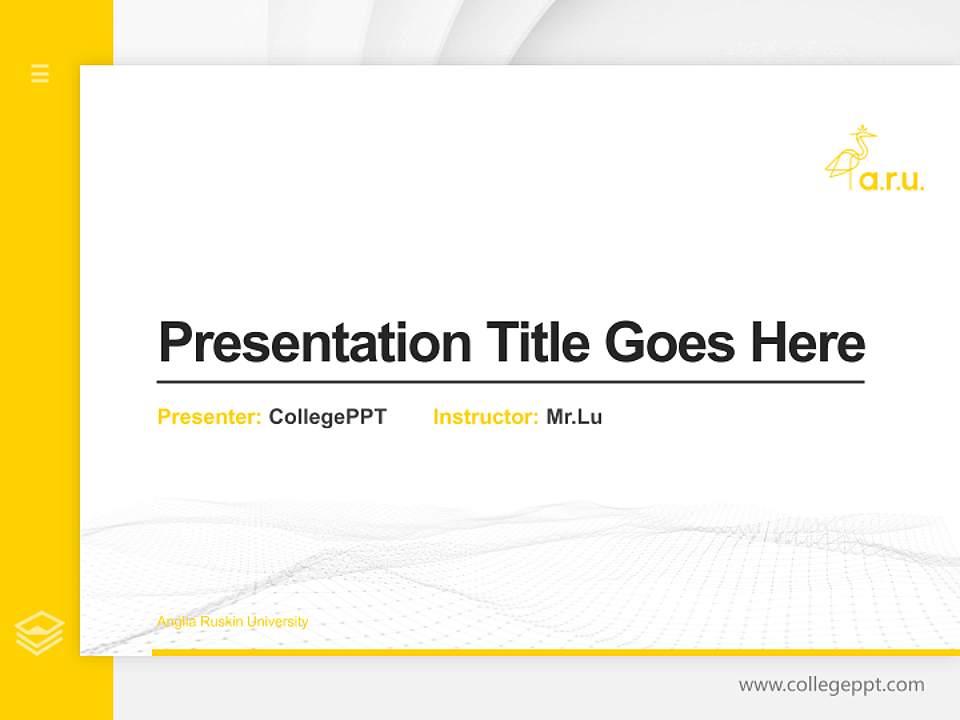 a.r.u.

Presentation Title Goes Here

Presenter: CollegePPT Instructor: Mr.Lu

Anglia Ruskin University

www.collegeppt.com